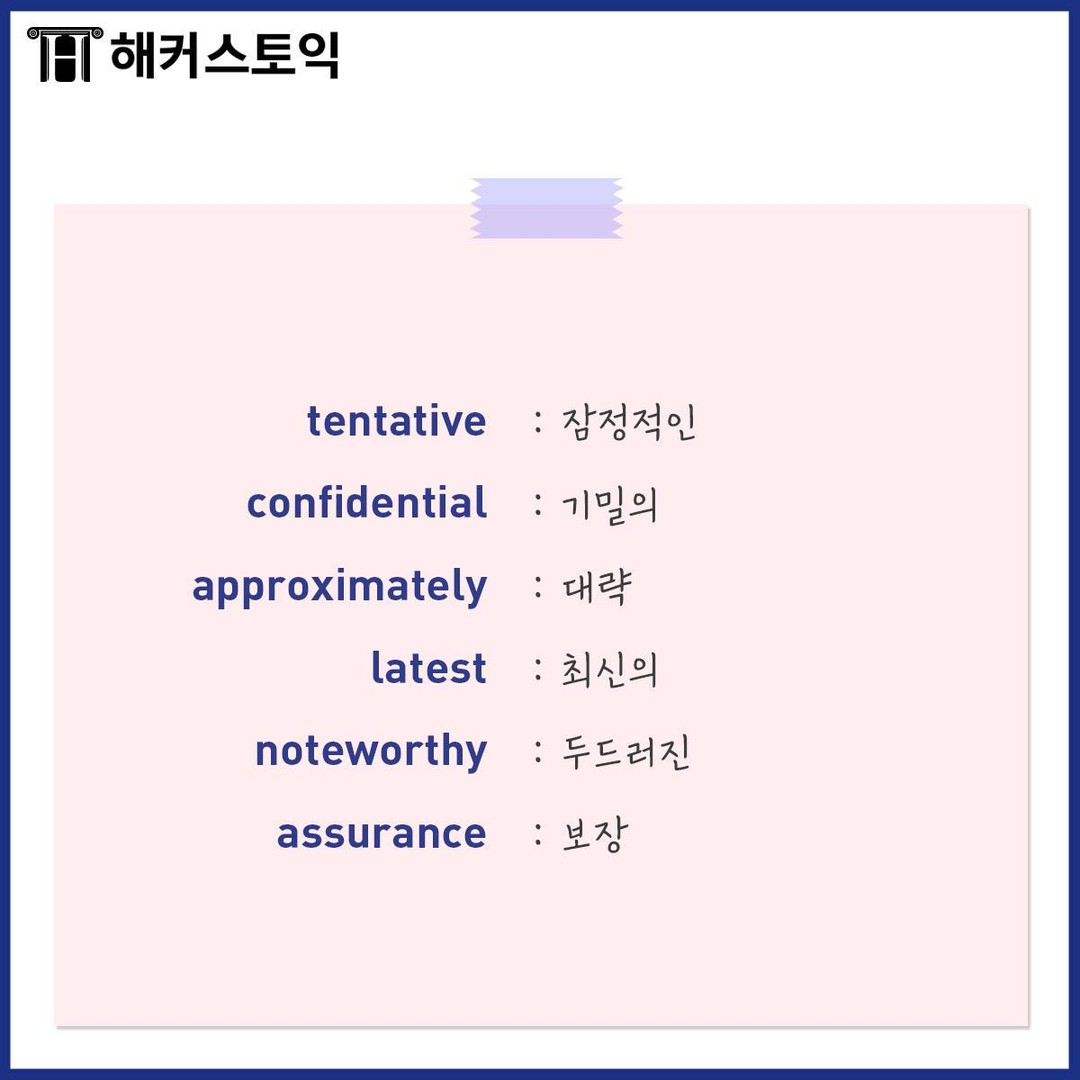 해커스토익

tentative : 잠정적인
confidential : 기밀의
approximately : 대략
latest : 최신의
noteworthy : 두드러진
assurance : 보장